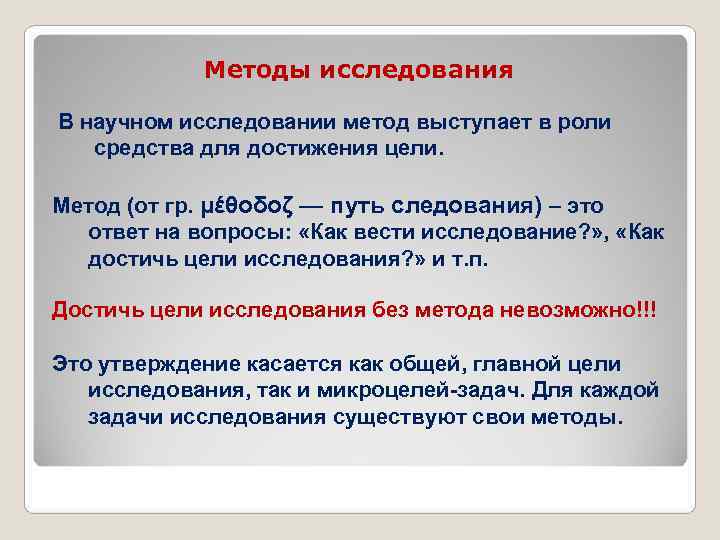 Методы исследования

В научном исследовании метод выступает в роли средства для достижения цели.

Метод (от гр. μέθοδοζ — путь следования) – это ответ на вопросы: «Как вести исследование?», «Как достичь цели исследования?» и т.п.

Достичь цели исследования без метода невозможно!!!

Это утверждение касается как общей, главной цели исследования, так и микроцелей-задач. Для каждой задачи исследования существуют свои методы.